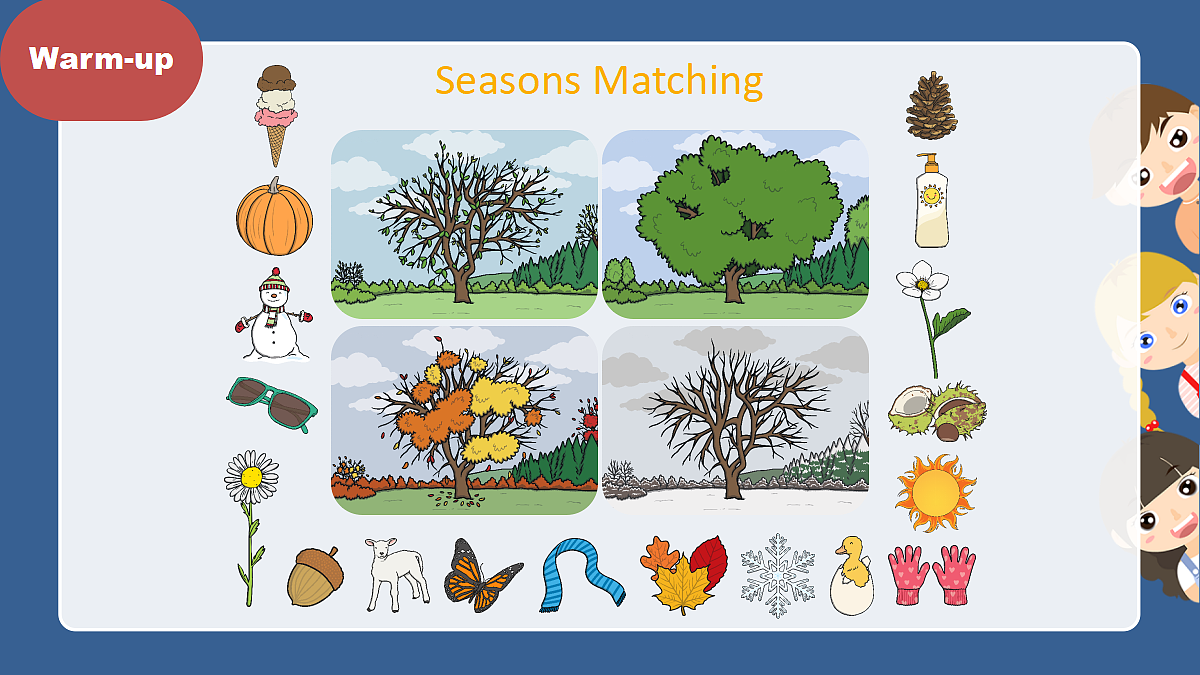 Warm-up

Seasons Matching